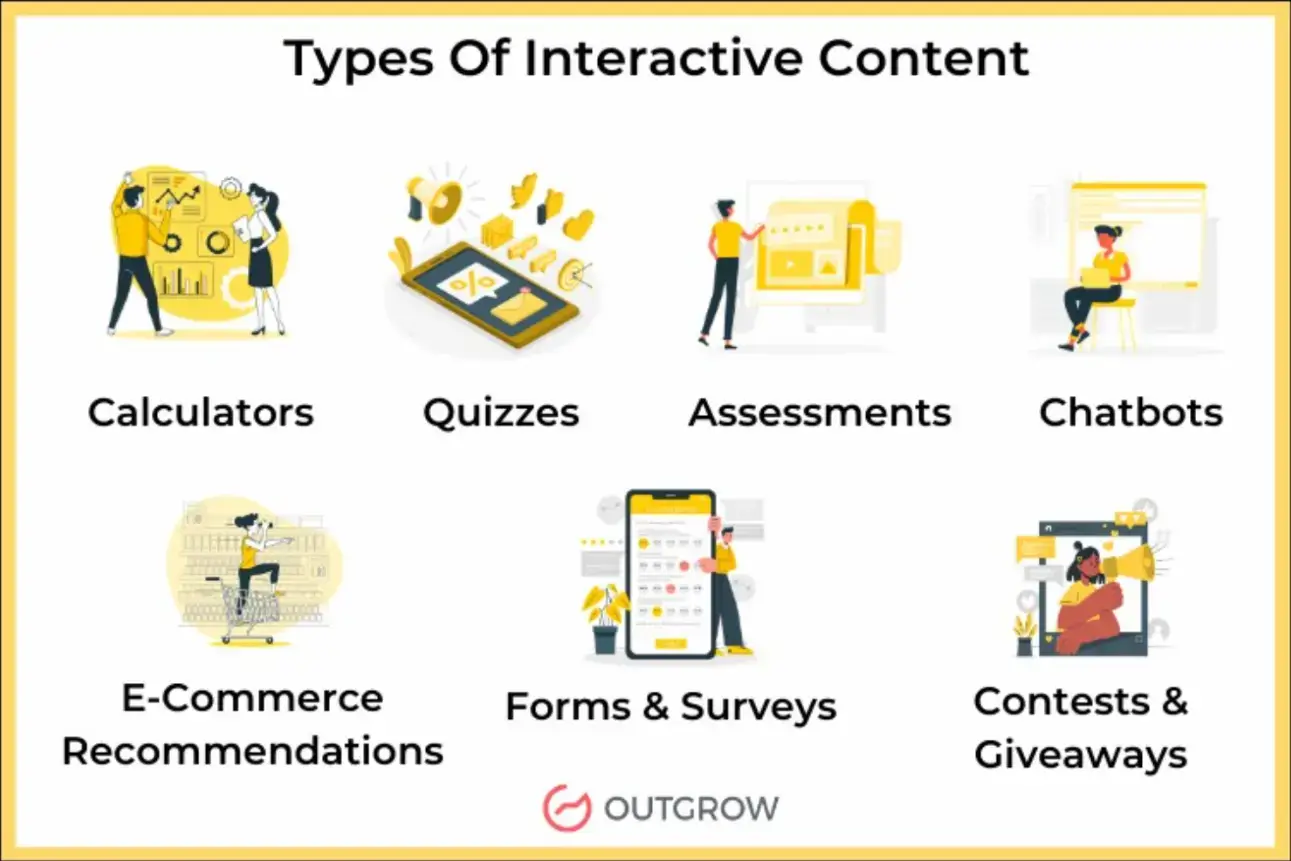 Types Of Interactive Content

Calculators

Quizzes

Assessments

Chatbots

E-Commerce Recommendations

Forms & Surveys

Contests & Giveaways

OUTGROW